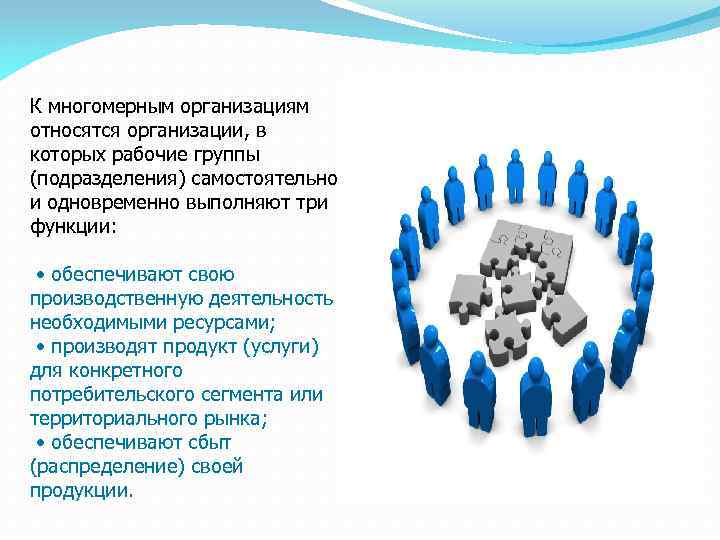 К многомерным организациям относятся организации, в которых рабочие группы (подразделения) самостоятельно и одновременно выполняют три функции:

• обеспечивают свою производственную деятельность необходимыми ресурсами;
• производят продукт (услуги) для конкретного потребительского сегмента или территориального рынка;
• обеспечивают сбыт (распределение) своей продукции.